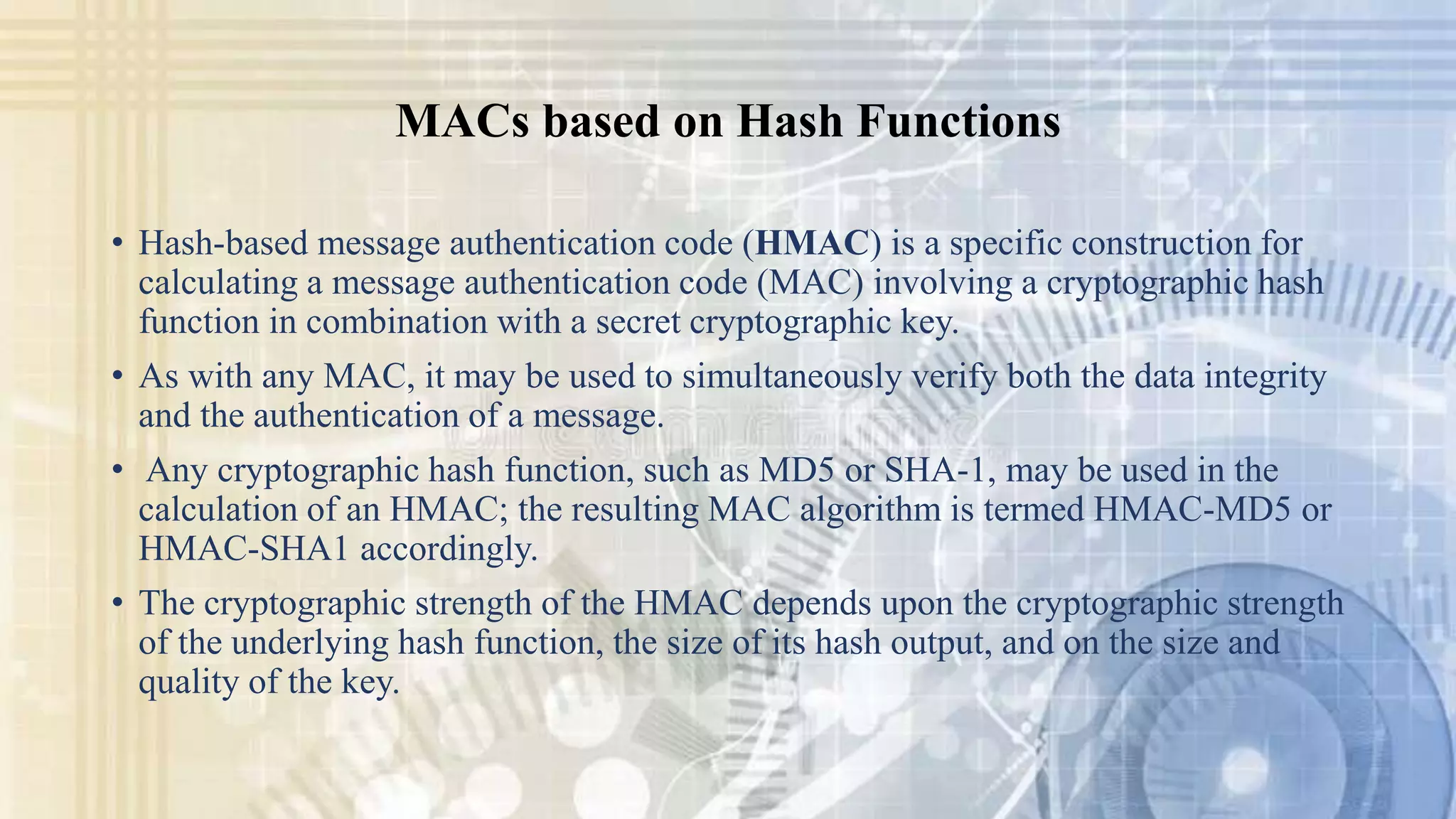 MACs based on Hash Functions

• Hash-based message authentication code (HMAC) is a specific construction for calculating a message authentication code (MAC) involving a cryptographic hash function in combination with a secret cryptographic key.

• As with any MAC, it may be used to simultaneously verify both the data integrity and the authentication of a message.

• Any cryptographic hash function, such as MD5 or SHA-1, may be used in the calculation of an HMAC; the resulting MAC algorithm is termed HMAC-MD5 or HMAC-SHA1 accordingly.

• The cryptographic strength of the HMAC depends upon the cryptographic strength of the underlying hash function, the size of its hash output, and on the size and quality of the key.